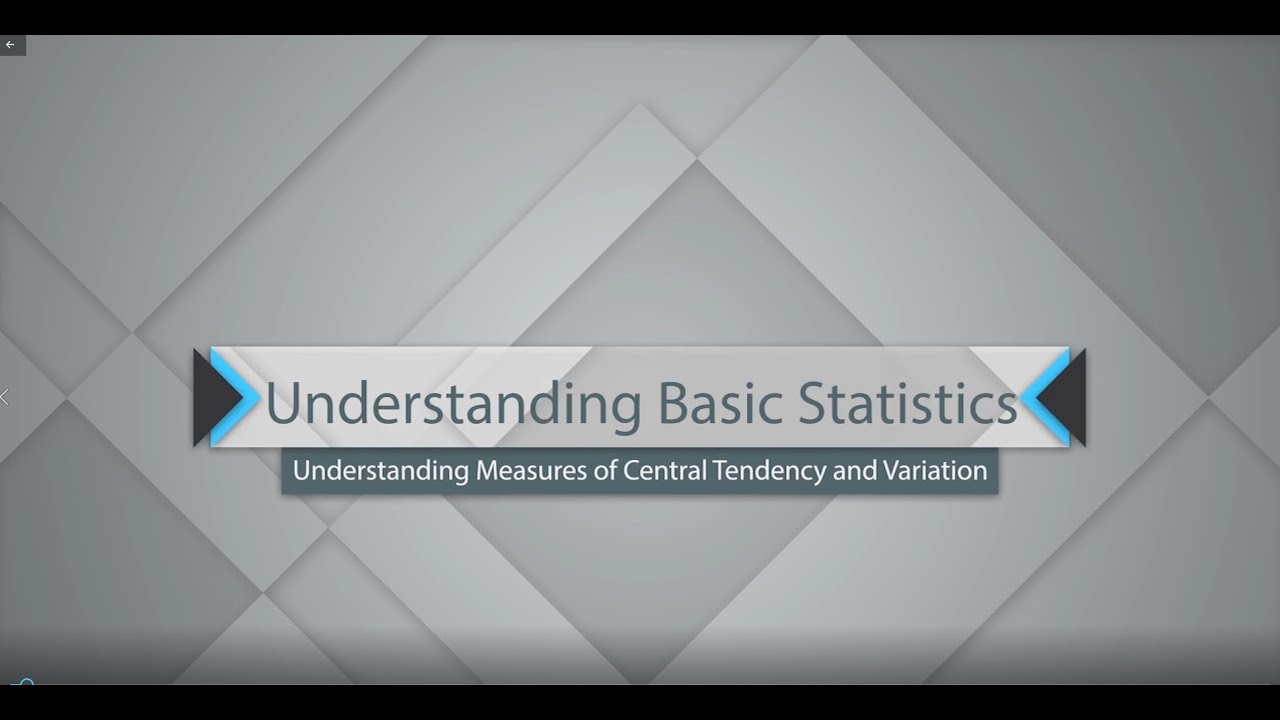 Understanding Basic Statistics

Understanding Measures of Central Tendency and Variation